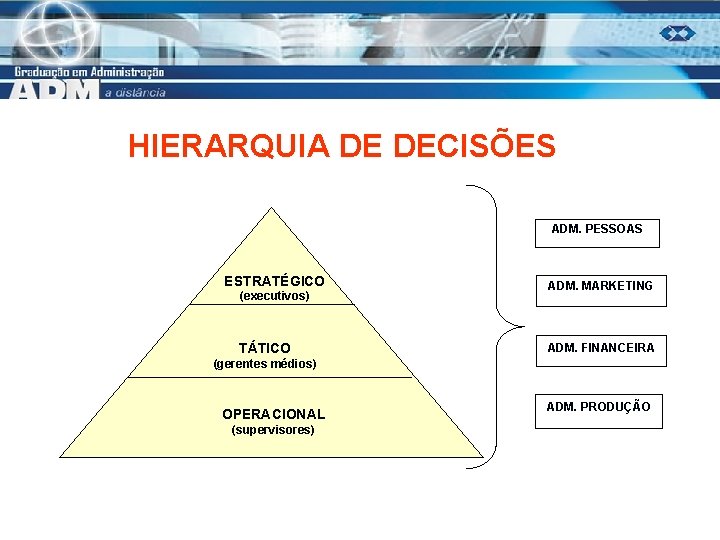 Graduação em Administração
ADM a distância

HIERARQUIA DE DECISÕES

ESTRATÉGICO
(executivos)

TÁTICO
(gerentes médios)

OPERACIONAL
(supervisores)

ADM. PESSOAS

ADM. MARKETING

ADM. FINANCEIRA

ADM. PRODUÇÃO